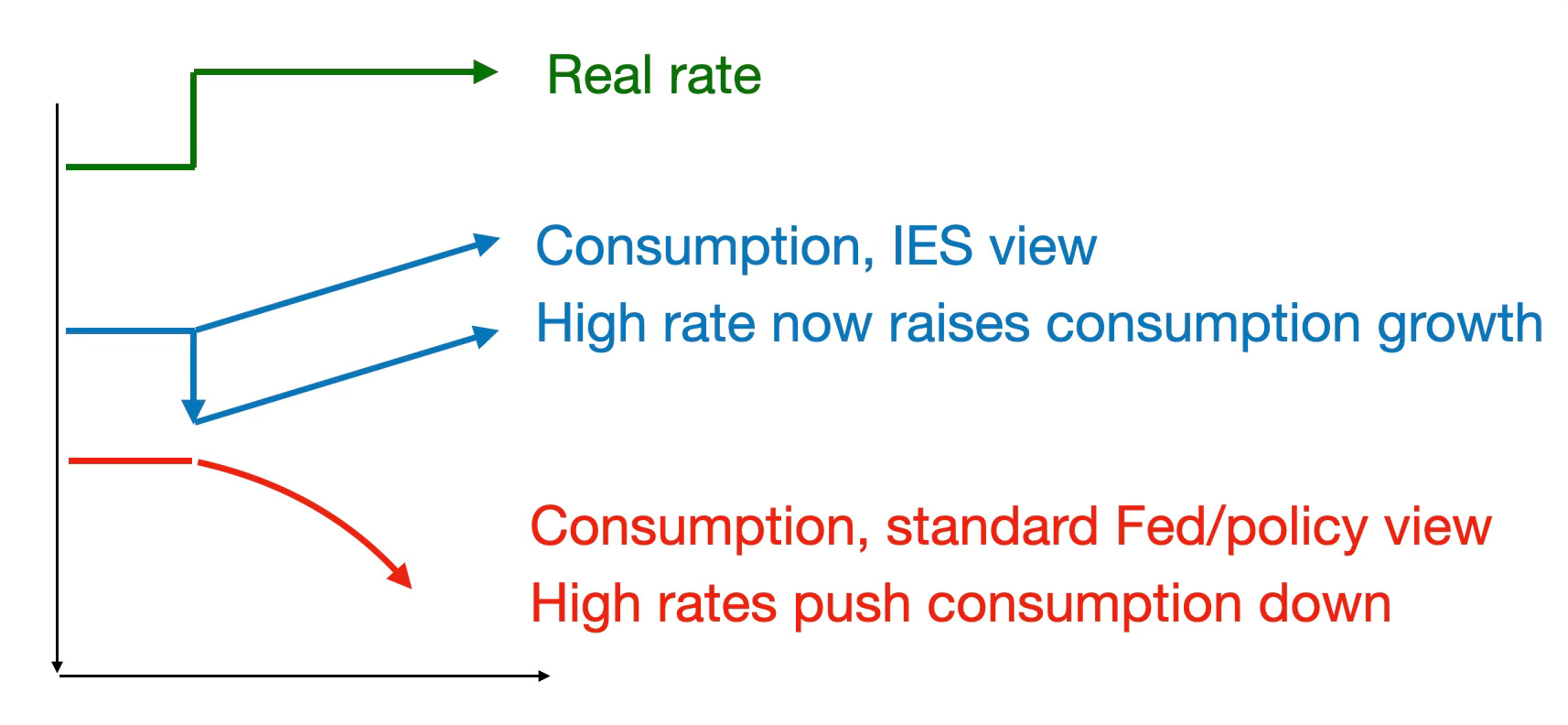 Real rate

Consumption, IES view
High rate now raises consumption growth

Consumption, standard Fed/policy view
High rates push consumption down